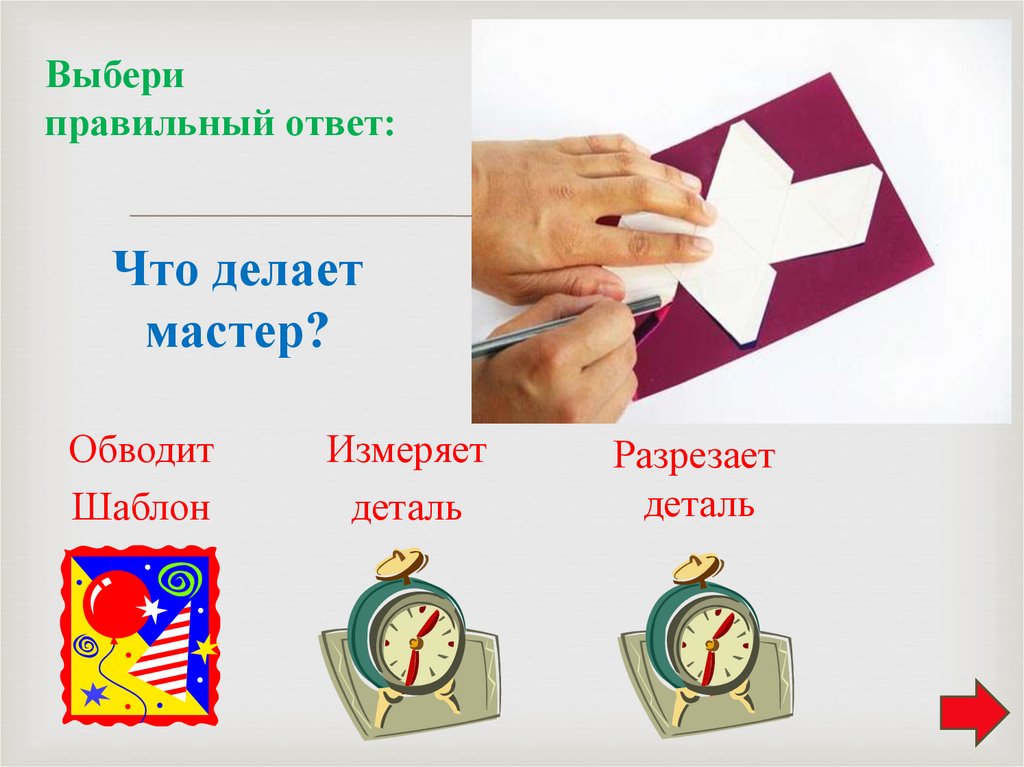 Выбери правильный ответ:

Что делает мастер?

Обводит Шаблон

Измеряет деталь

Разрезает деталь